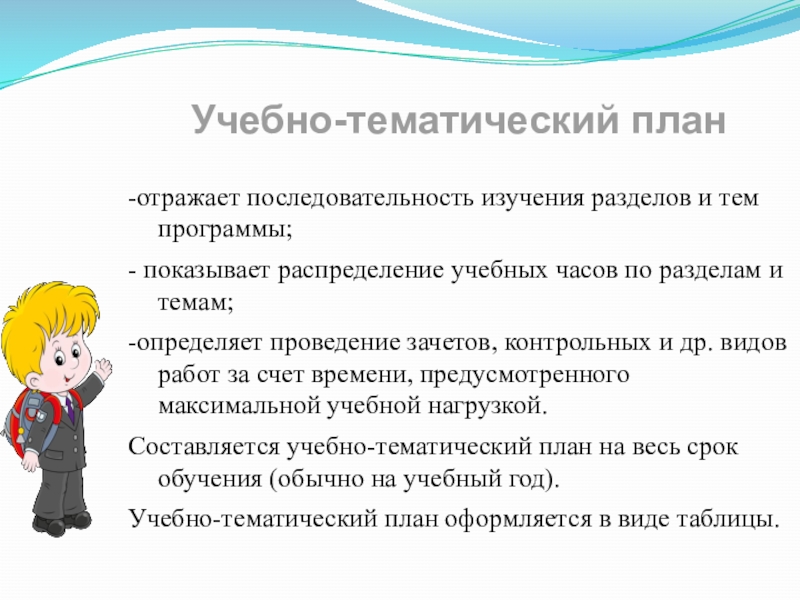 Учебно-тематический план

-отражает последовательность изучения разделов и тем программы;

- показывает распределение учебных часов по разделам и темам;

-определяет проведение зачетов, контрольных и др. видов работ за счет времени, предусмотренного максимальной учебной нагрузкой.

Составляется учебно-тематический план на весь срок обучения (обычно на учебный год).

Учебно-тематический план оформляется в виде таблицы.